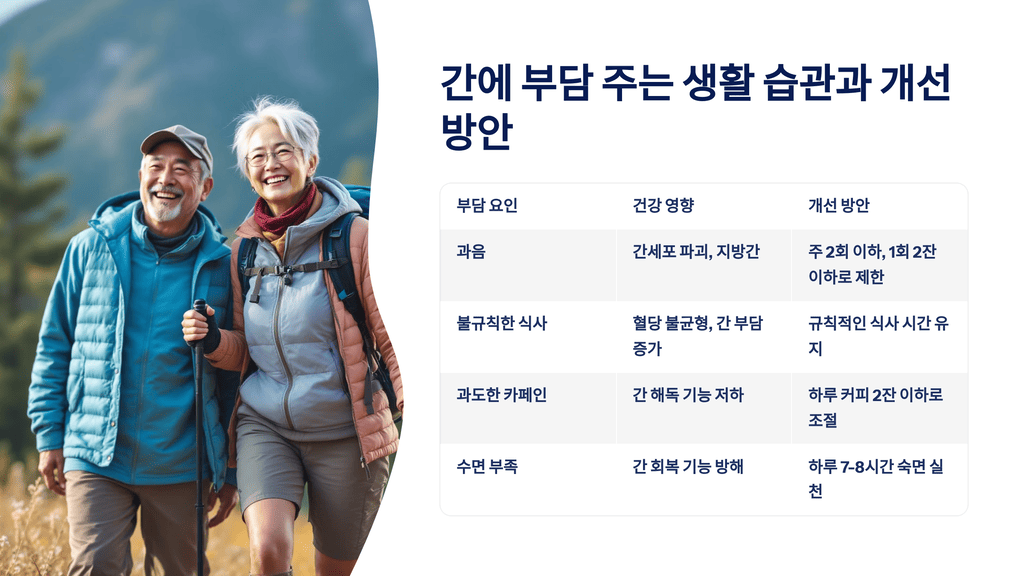 간에 부담 주는 생활 습관과 개선 방안

| 부담 요인 | 건강 영향 | 개선 방안 |
|---|---|---|
| 과음 | 간세포 파괴, 지방간 | 주 2회 이하, 1회 2잔 이하로 제한 |
| 불규칙한 식사 | 혈당 불균형, 간 부담 증가 | 규칙적인 식사 시간 유지 |
| 과도한 카페인 | 간 해독 기능 저하 | 하루 커피 2잔 이하로 조절 |
| 수면 부족 | 간 회복 기능 방해 | 하루 7-8시간 숙면 실천 |